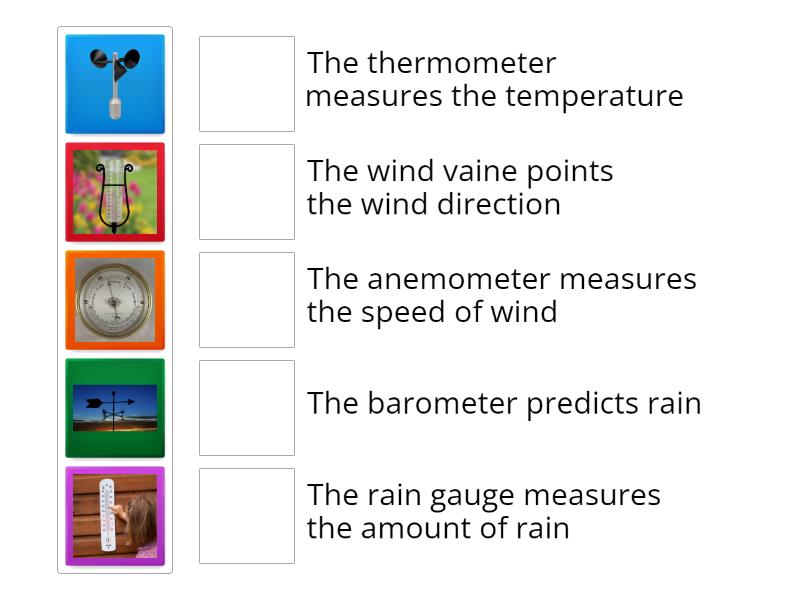 The thermometer measures the temperature

The wind vaine points the wind direction

The anemometer measures the speed of wind

The barometer predicts rain

The rain gauge measures the amount of rain